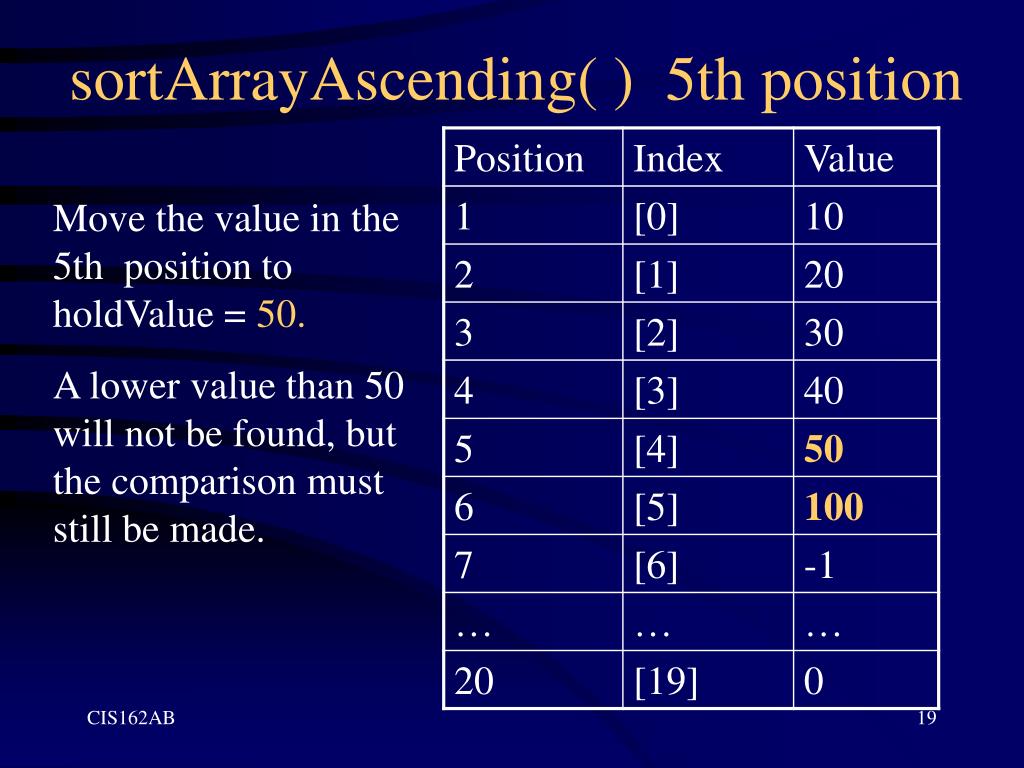 sortArrayAscending( ) 5th position

Move the value in the 5th position to holdValue = 50.

A lower value than 50 will not be found, but the comparison must still be made.

| Position | Index | Value |
|---|---|---|
| 1 | [0] | 10 |
| 2 | [1] | 20 |
| 3 | [2] | 30 |
| 4 | [3] | 40 |
| 5 | [4] | 50 |
| 6 | [5] | 100 |
| 7 | [6] | -1 |
| … | … | … |
| 20 | [19] | 0 |

CIS162AB

19